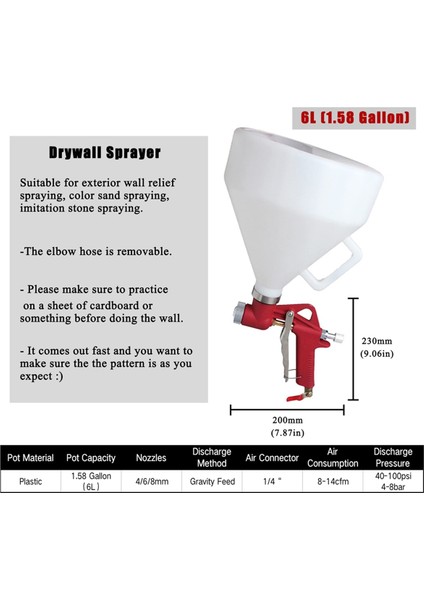 6L (1.58 Gallon)

Drywall Sprayer

Suitable for exterior wall relief spraying, color sand spraying, imitation stone spraying.

-The elbow hose is removable.

- Please make sure to practice on a sheet of cardboard or something before doing the wall.

- It comes out fast and you want to make sure the the pattern is as you expect :)

230mm (9.06in)

200mm (7.87in)

| Pot Material | Pot Capacity | Nozzles | Discharge Method | Air Connector | Air Consumption | Discharge Pressure |
|---|---|---|---|---|---|---|
| Plastic | 1.58 Gallon (6L) | 4/6/8mm | Gravity Feed | 1/4 " | 8-14cfm | 40-100psi 4-8bar |